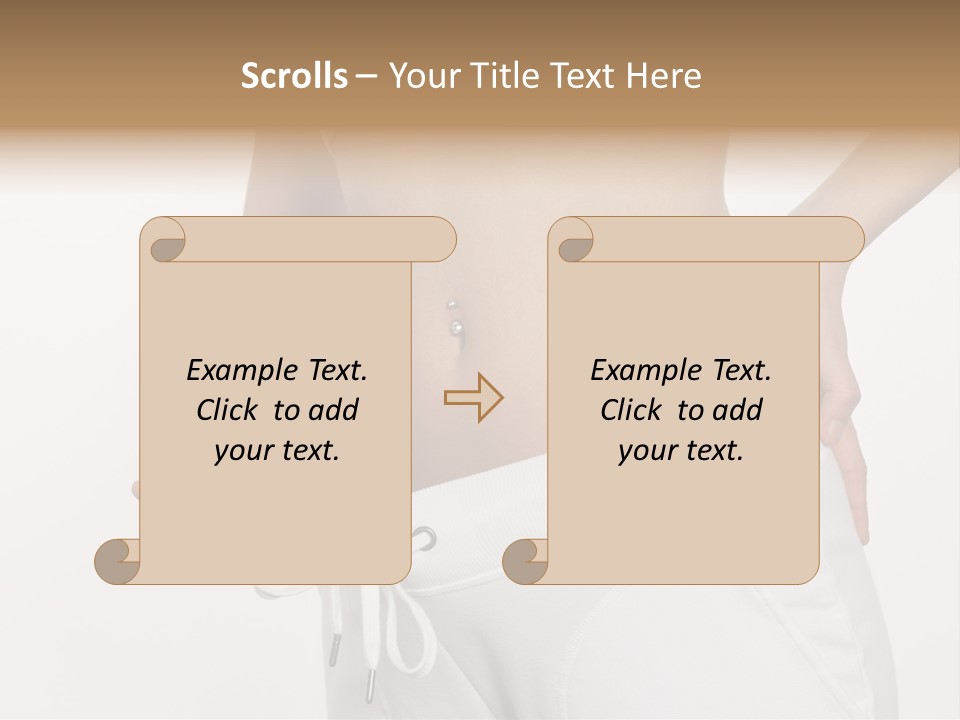 Scrolls – Your Title Text Here

Example Text. Click to add your text.

Example Text. Click to add your text.